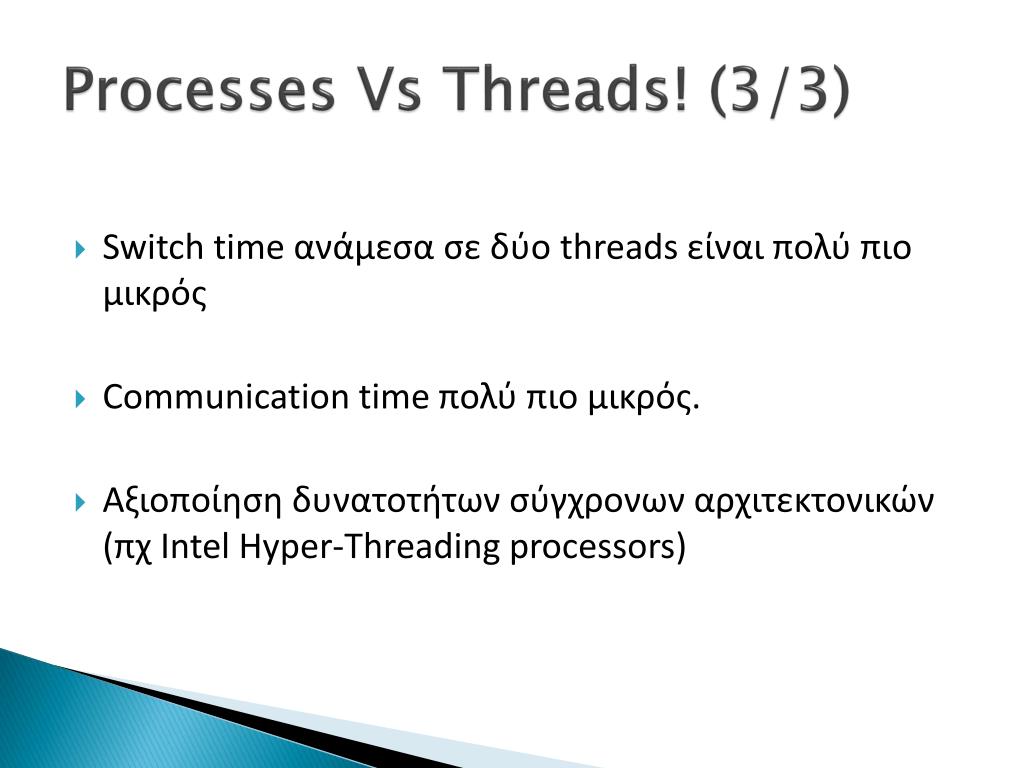 Processes Vs Threads! (3/3)

Switch time ανάμεσα σε δύο threads είναι πολύ πιο μικρός

Communication time πολύ πιο μικρός.

Αξιοποίηση δυνατοτήτων σύγχρονων αρχιτεκτονικών (πχ Intel Hyper-Threading processors)